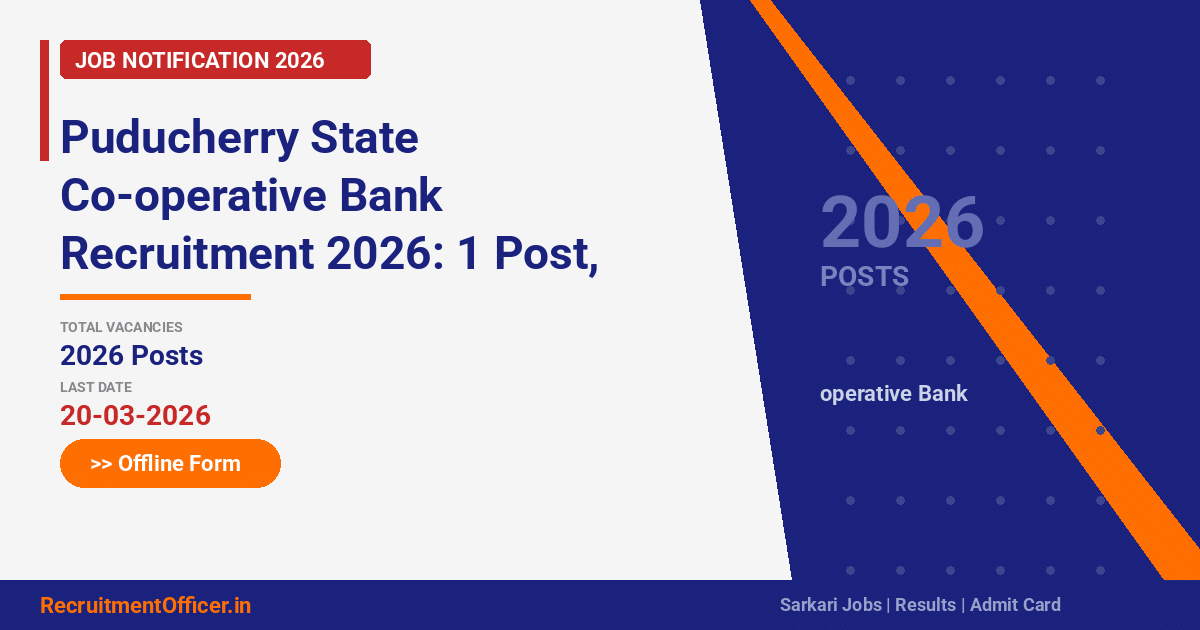 JOB NOTIFICATION 2026

Puducherry State Co-operative Bank Recruitment 2026: 1 Post,

TOTAL VACANCIES
2026 Posts
LAST DATE
20-03-2026

>> Offline Form

2026
POSTS

operative Bank

RecruitmentOfficer.in

Sarkari Jobs | Results | Admit Card